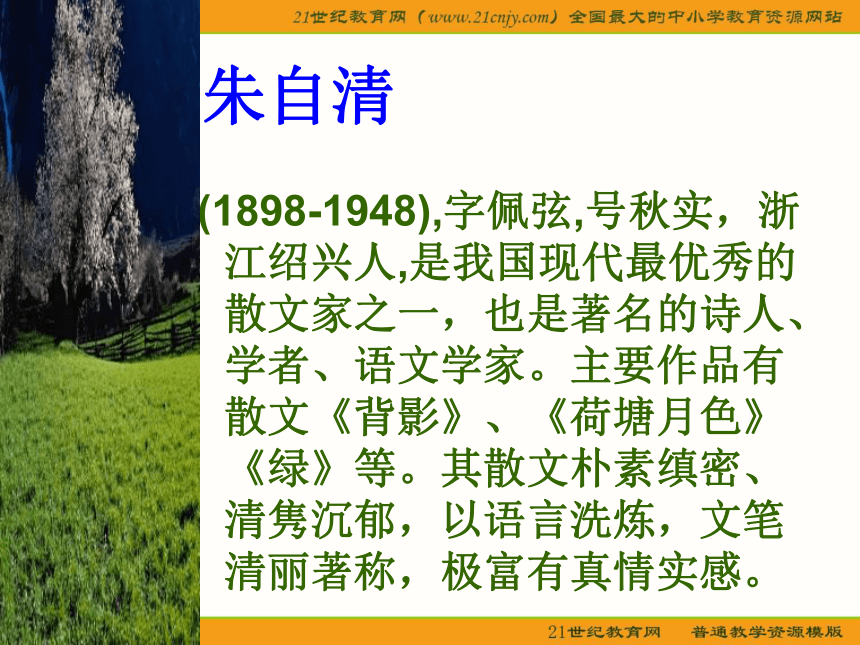 21世纪教育网（www.21cnjy.com）全国最大的中小学教育资源网站

朱自清

(1898-1948),字佩弦,号秋实，浙江绍兴人,是我国现代最优秀的散文家之一，也是著名的诗人、学者、语文学家。主要作品有散文《背影》、《荷塘月色》《绿》等。其散文朴素缜密、清隽沉郁，以语言洗炼，文笔清丽著称，极富有真情实感。

21世纪教育网　普通教学资源模版